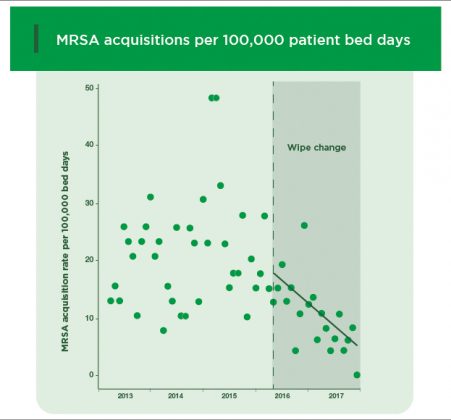 MRSA acquisitions per 100,000 patient bed days

MRSA acquisition rate per 100,000 bed days

50
40
30
20
10
0

Wipe change

2013
2014
2015
2016
2017